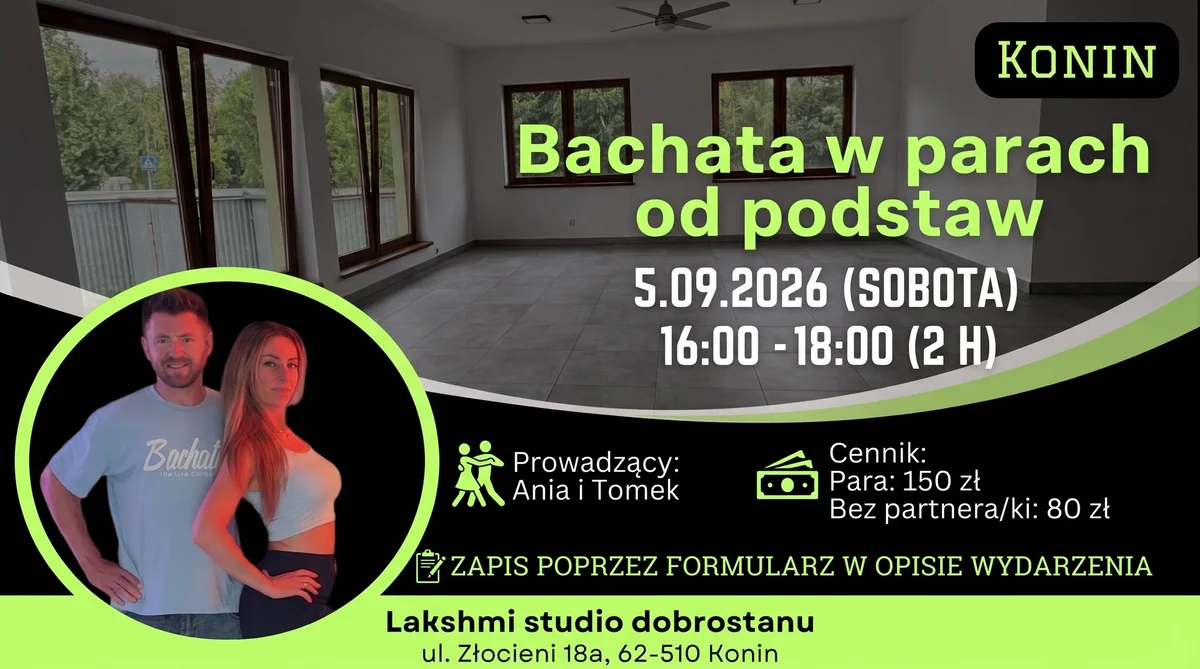 Konin

Bachata w parach od podstaw

5.09.2026 (SOBOTA)
16:00 - 18:00 (2 H)

Prowadzący:
Ania i Tomek

Cennik:
Para: 150 zł
Bez partnera/ki: 80 zł

ZAPIS POPRZEZ FORMULARZ W OPISIE WYDARZENIA

Lakshmi studio dobrostanu
ul. Złocieni 18a, 62-510 Konin